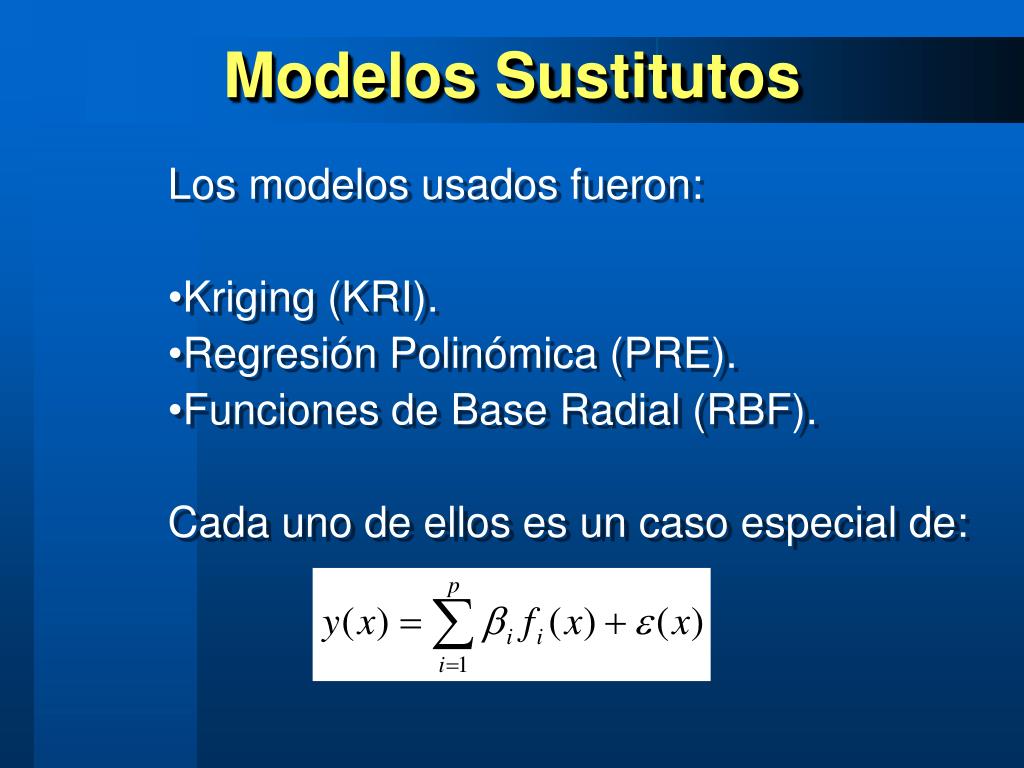 Modelos Sustitutos

Los modelos usados fueron:

•Kriging (KRI).
•Regresión Polinómica (PRE).
•Funciones de Base Radial (RBF).

Cada uno de ellos es un caso especial de:

$y(x) = \sum_{i=1}^{p} \beta_i f_i(x) + \varepsilon(x)$